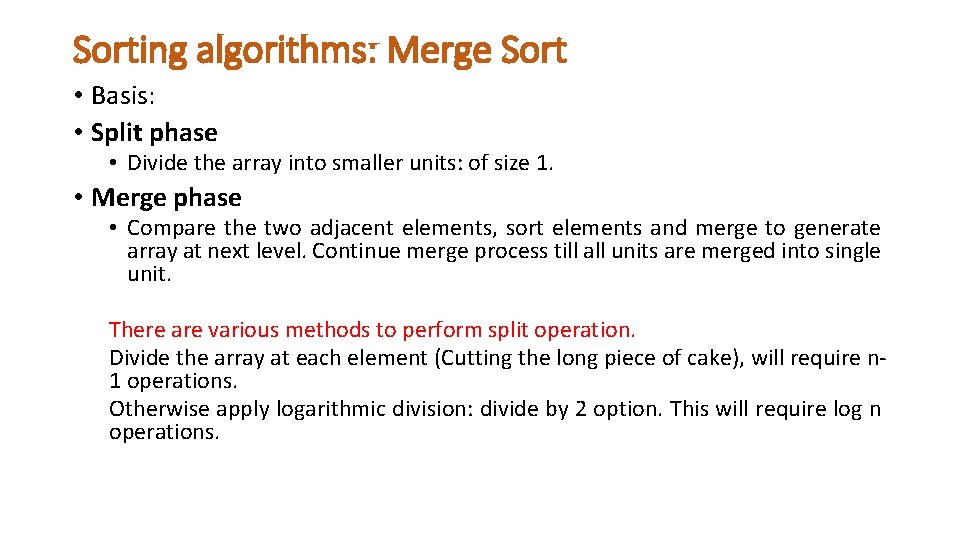 Sorting algorithms: Merge Sort

• Basis:
• Split phase
  • Divide the array into smaller units: of size 1.
• Merge phase
  • Compare the two adjacent elements, sort elements and merge to generate array at next level. Continue merge process till all units are merged into single unit.

There are various methods to perform split operation.
Divide the array at each element (Cutting the long piece of cake), will require n-1 operations.
Otherwise apply logarithmic division: divide by 2 option. This will require log n operations.